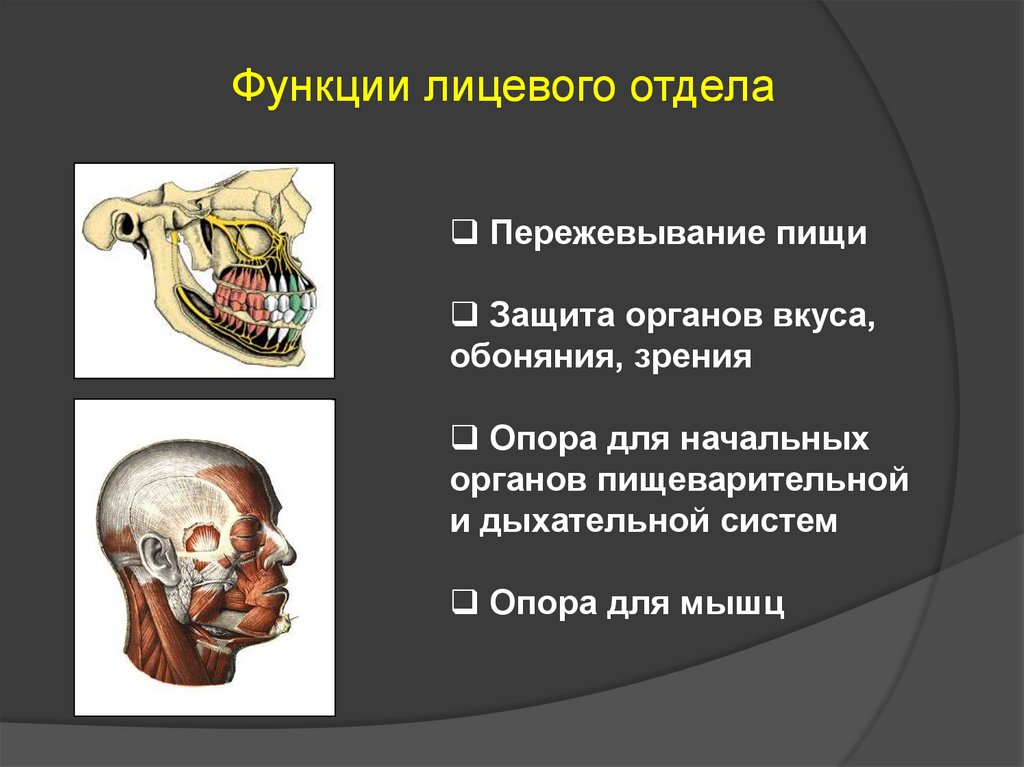 Функции лицевого отдела

❑ Пережевывание пищи

❑ Защита органов вкуса, обоняния, зрения

❑ Опора для начальных органов пищеварительной и дыхательной систем

❑ Опора для мышц